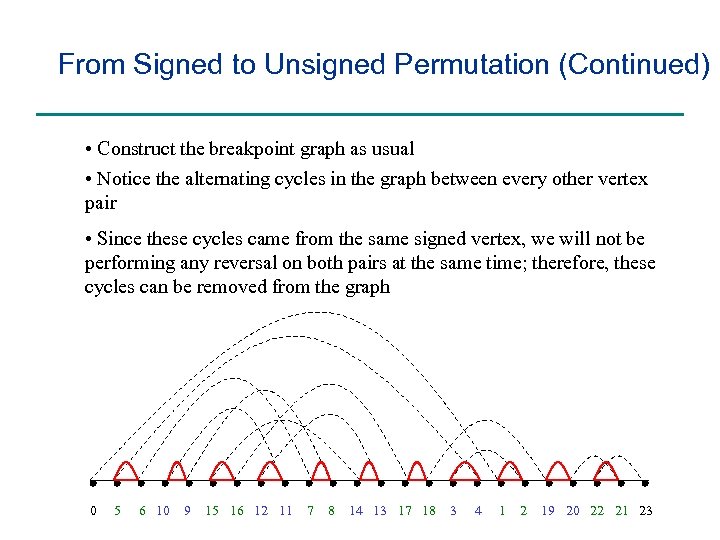 From Signed to Unsigned Permutation (Continued)

• Construct the breakpoint graph as usual

• Notice the alternating cycles in the graph between every other vertex pair

• Since these cycles came from the same signed vertex, we will not be performing any reversal on both pairs at the same time; therefore, these cycles can be removed from the graph

0 5 6 10 9 15 16 12 11 7 8 14 13 17 18 3 4 1 2 19 20 22 21 23